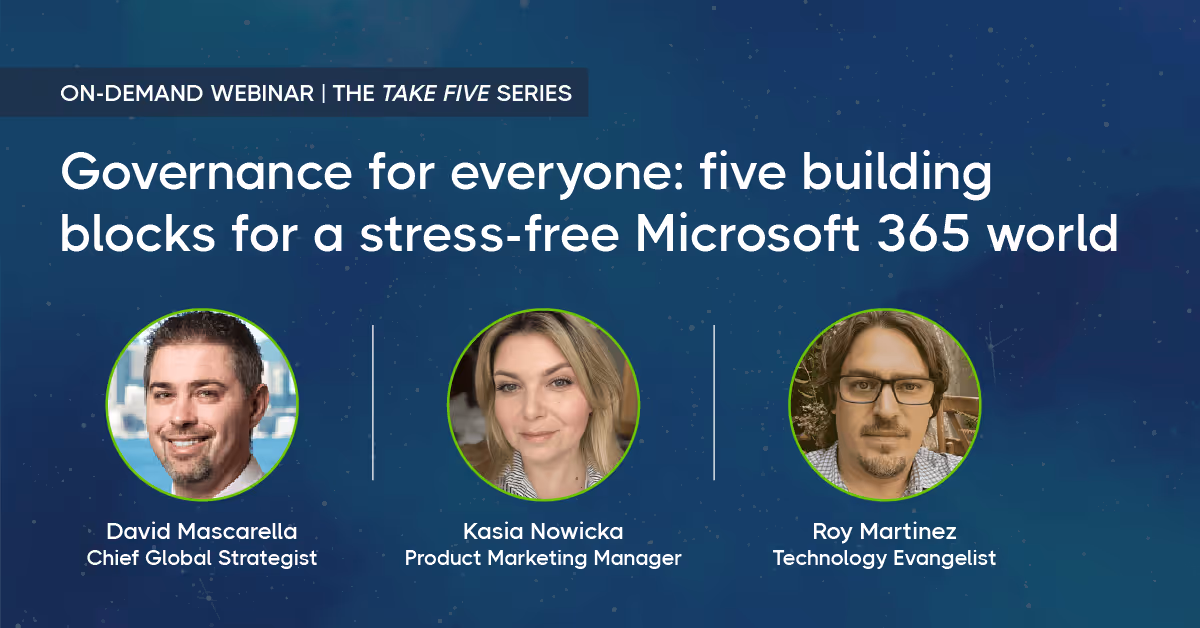 ON-DEMAND WEBINAR | THE TAKE FIVE SERIES

Governance for everyone: five building blocks for a stress-free Microsoft 365 world

David Mascarella
Chief Global Strategist

Kasia Nowicka
Product Marketing Manager

Roy Martinez
Technology Evangelist